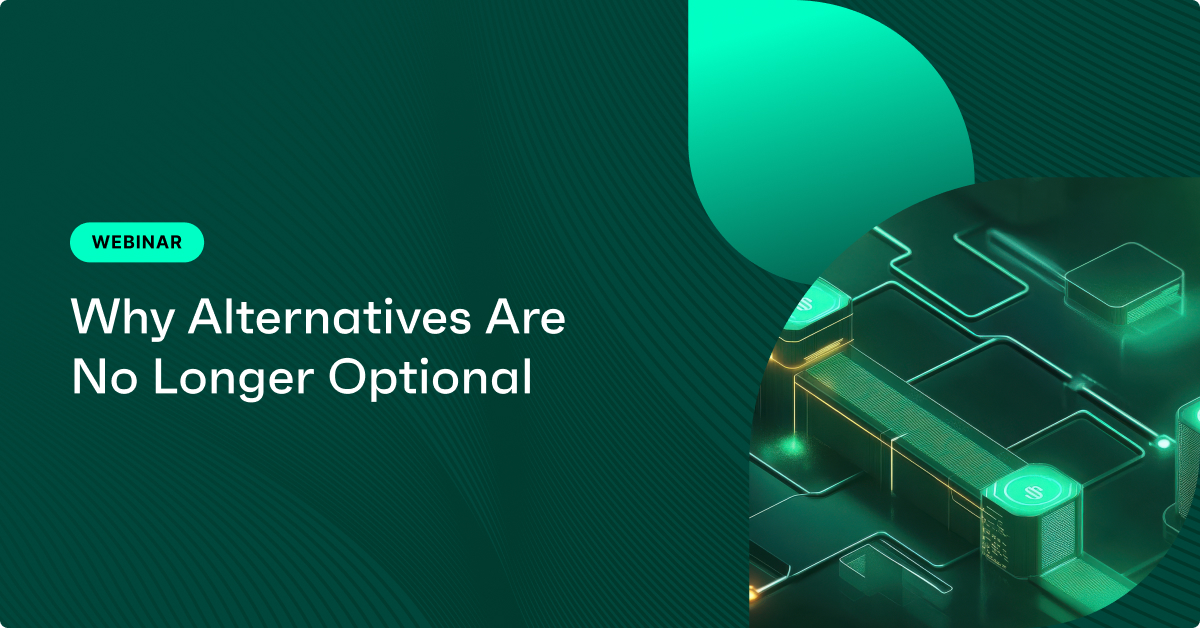 WEBINAR

Why Alternatives Are No Longer Optional